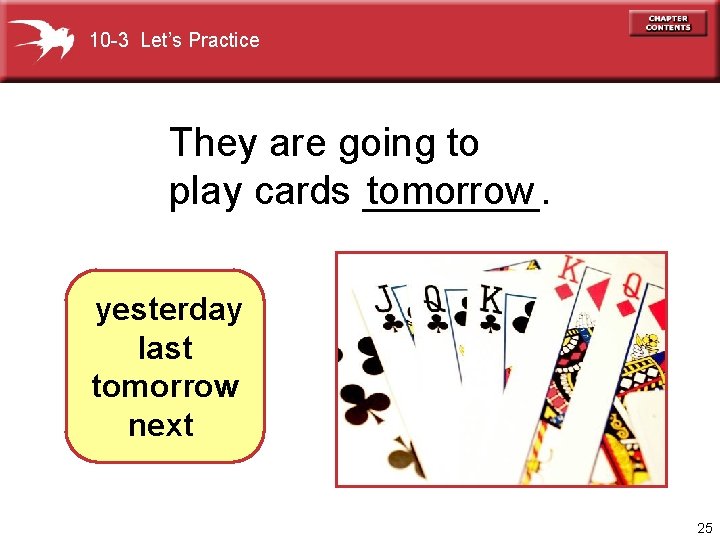 10-3 Let's Practice

CHAPTER CONTENTS

They are going to play cards tomorrow.

yesterday
last
tomorrow
next

J Q K K Q

25